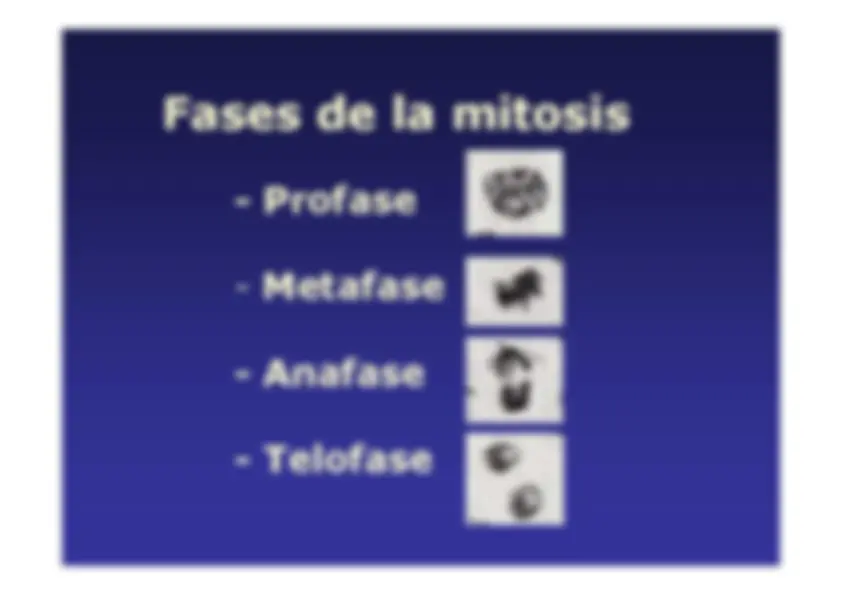 Fases de la mitosis

- Profase

- Metafase

- Anafase

- Telofase